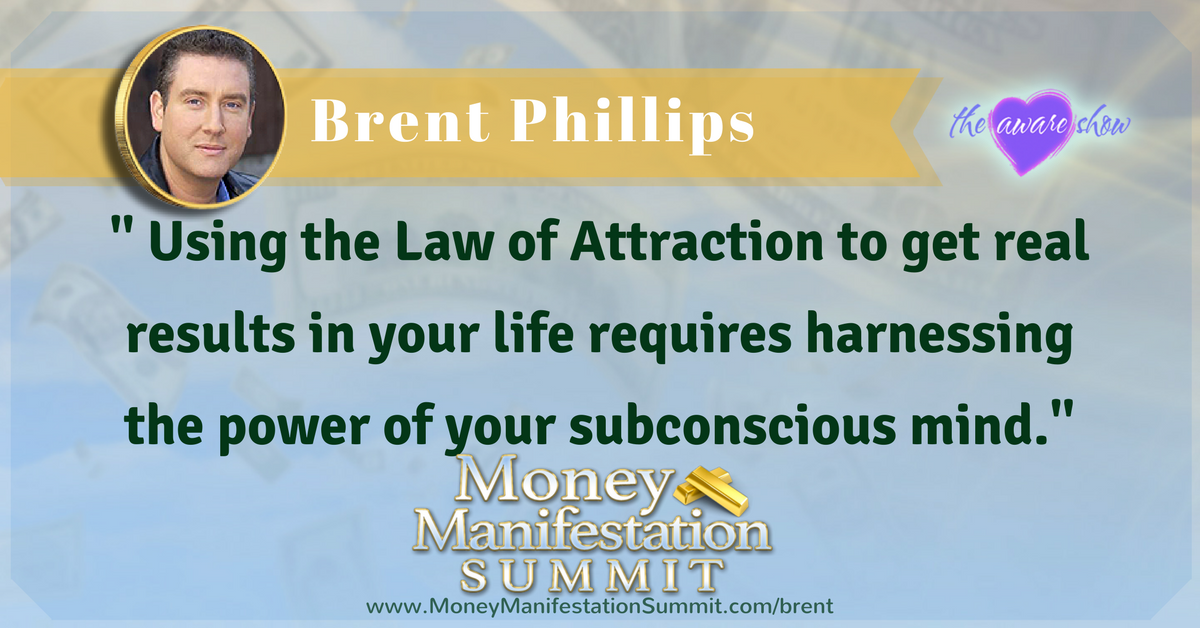 Brent Phillips

the aware show

" Using the Law of Attraction to get real results in your life requires harnessing the power of your subconscious mind."

Money Manifestation SUMMIT

www.MoneyManifestationSummit.com/brent